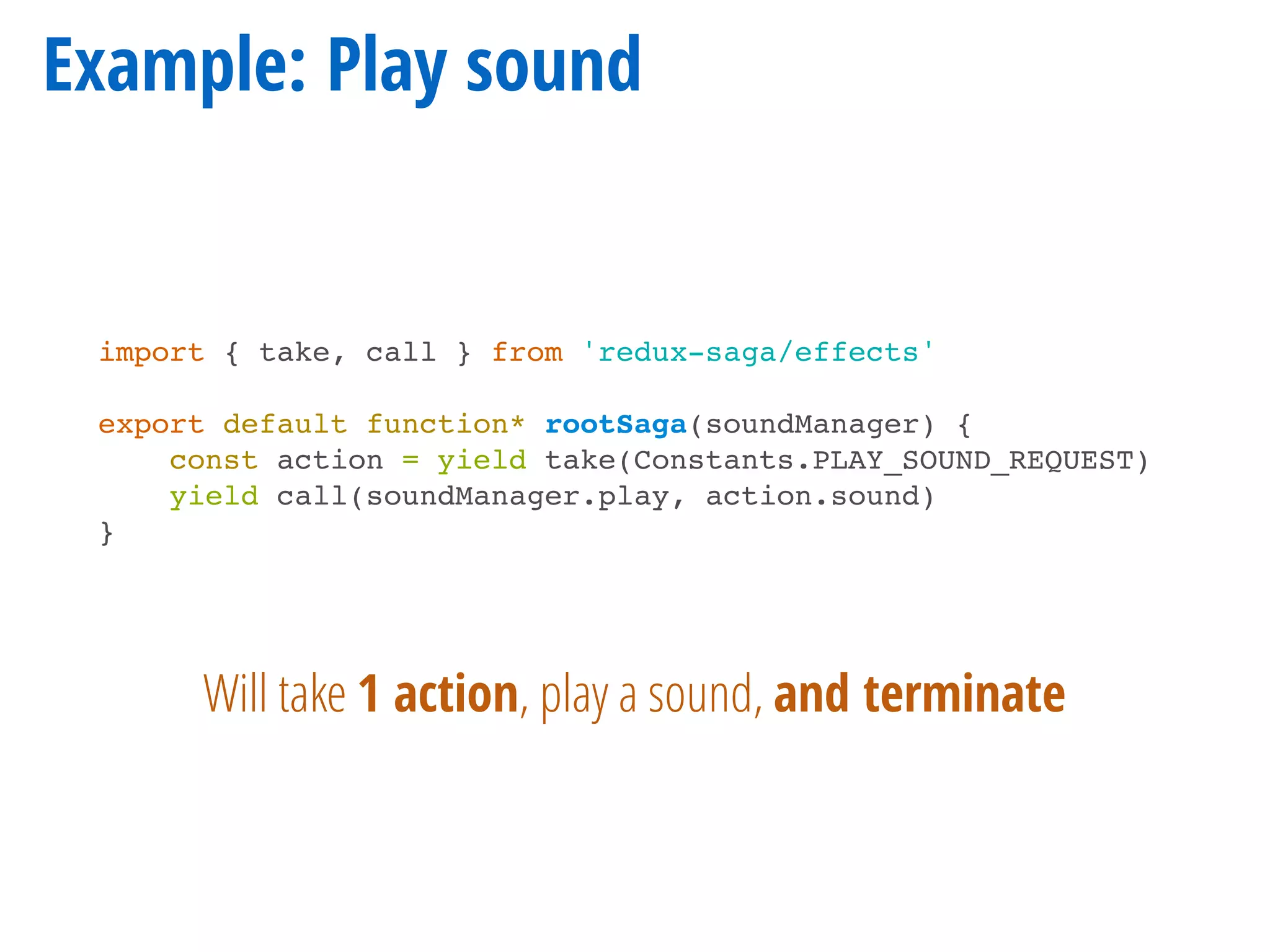 Example: Play sound

import { take, call } from 'redux-saga/effects'

export default function* rootSaga(soundManager) {
    const action = yield take(Constants.PLAY_SOUND_REQUEST)
    yield call(soundManager.play, action.sound)
}

Will take 1 action, play a sound, and terminate